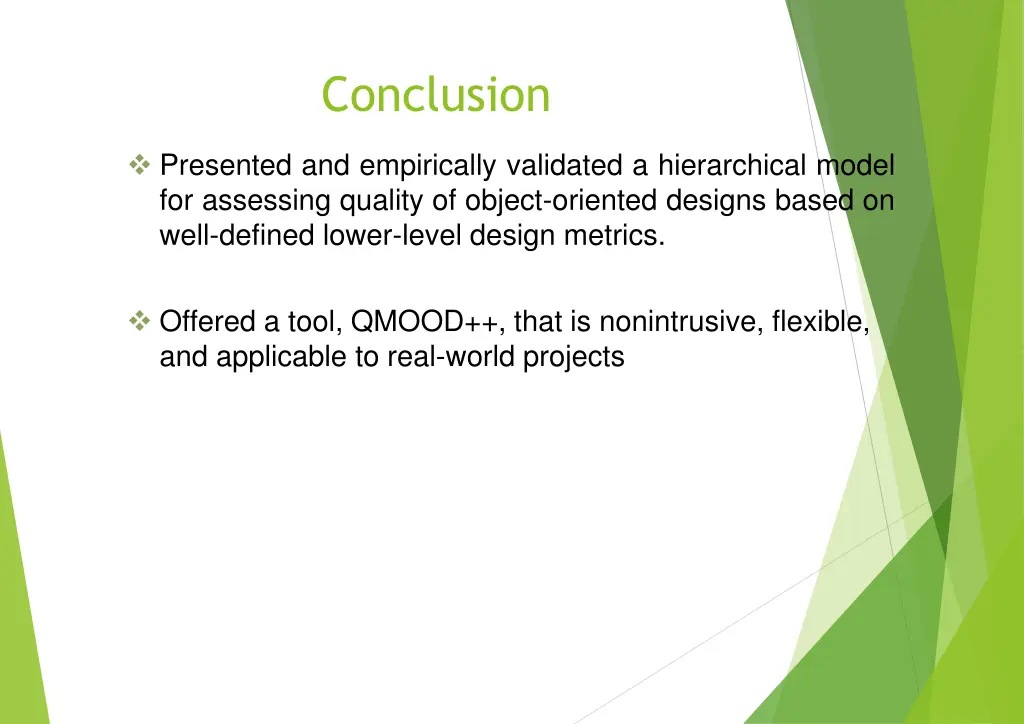 Conclusion

❖ Presented and empirically validated a hierarchical model for assessing quality of object-oriented designs based on well-defined lower-level design metrics.

❖ Offered a tool, QMOOD++, that is nonintrusive, flexible, and applicable to real-world projects